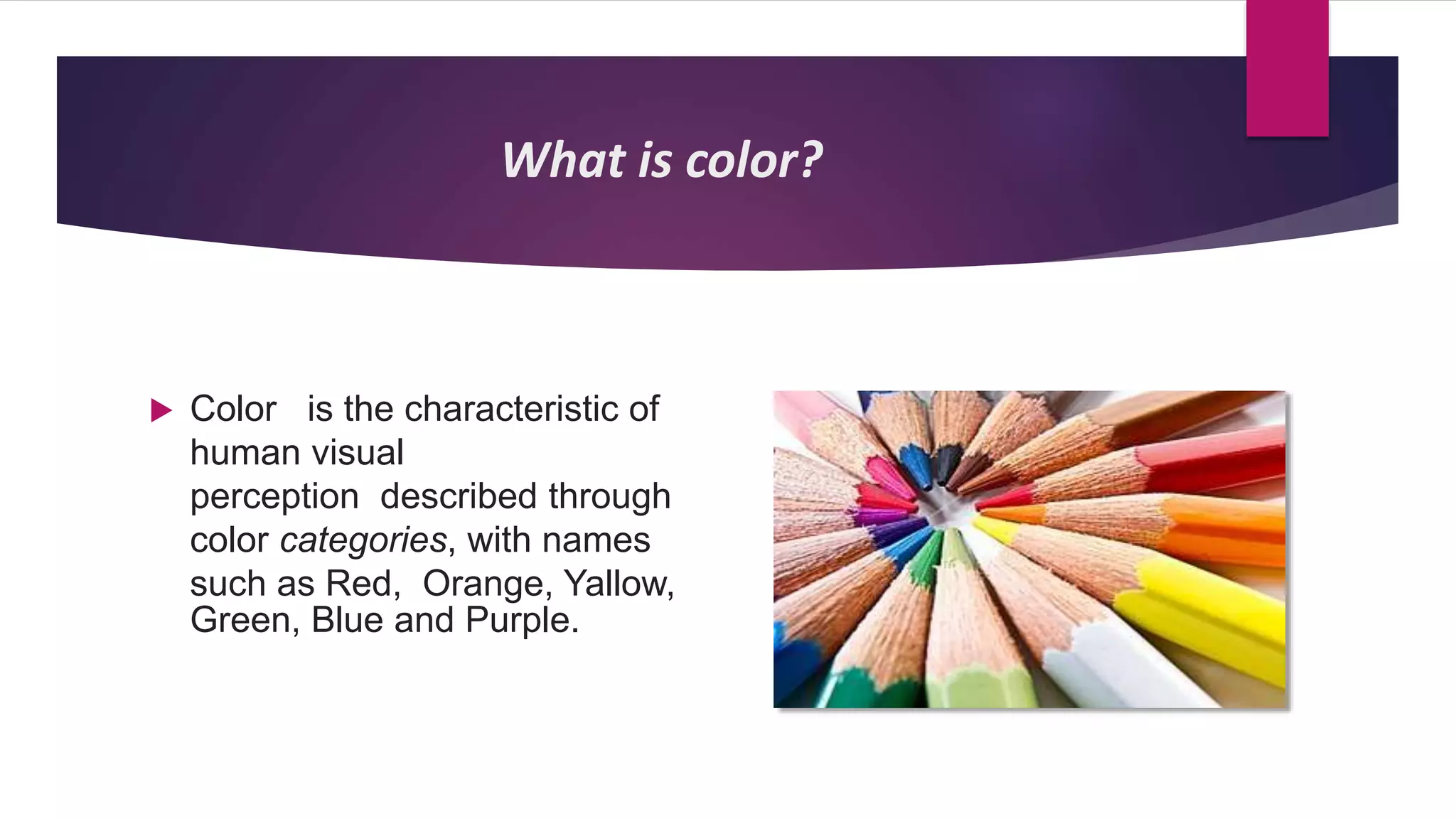 What is color?

Color is the characteristic of human visual perception described through color categories, with names such as Red, Orange, Yallow, Green, Blue and Purple.